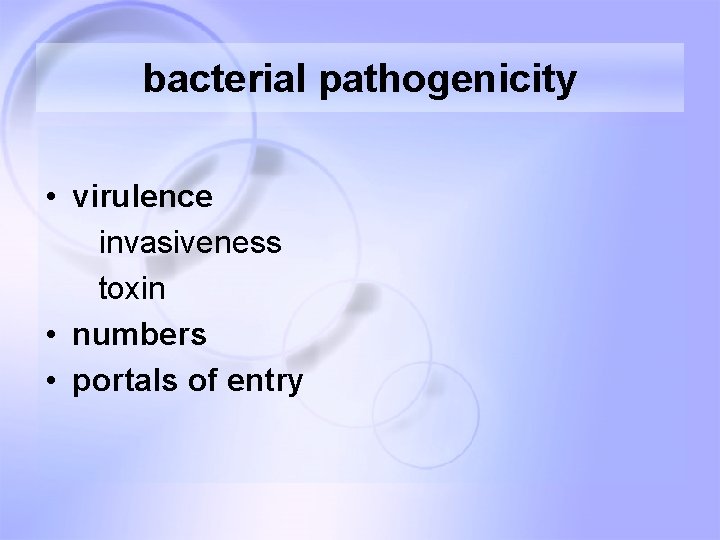 bacterial pathogenicity

• virulence
invasiveness
toxin
• numbers
• portals of entry